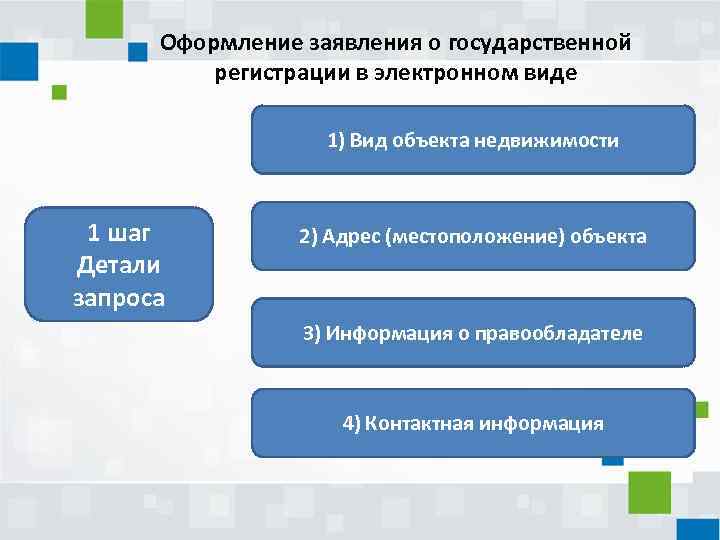 Оформление заявления о государственной регистрации в электронном виде

1 шаг
Детали
запроса

1) Вид объекта недвижимости

2) Адрес (местоположение) объекта

3) Информация о правообладателе

4) Контактная информация